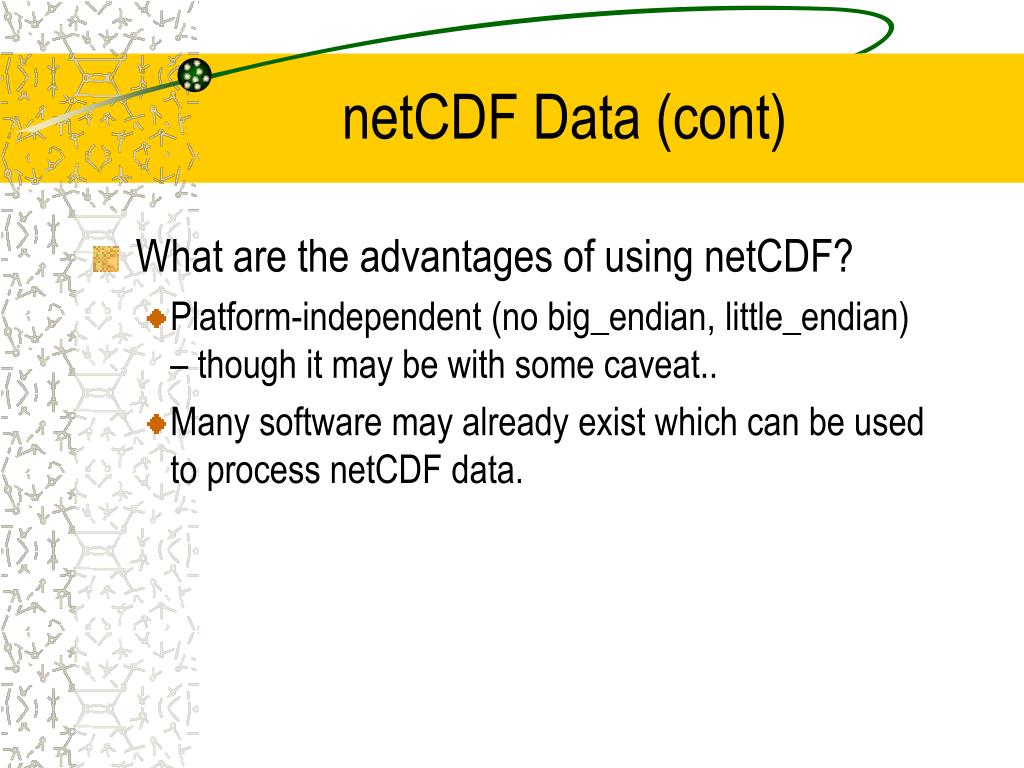 netCDF Data (cont)

What are the advantages of using netCDF?

Platform-independent (no big_endian, little_endian) – though it may be with some caveat..

Many software may already exist which can be used to process netCDF data.